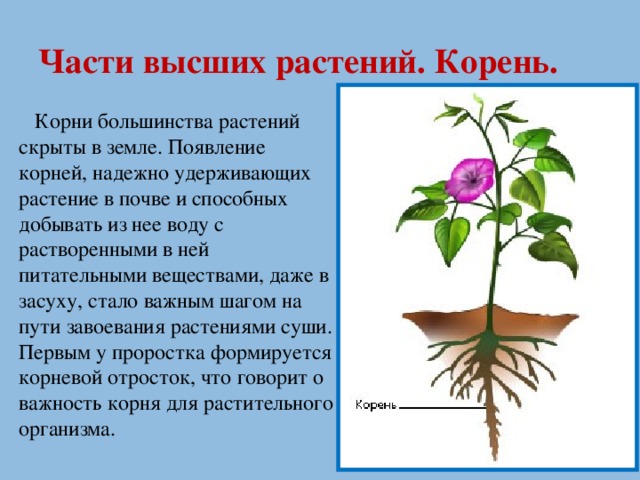 Части высших растений. Корень.

Корни большинства растений скрыты в земле. Появление корней, надежно удерживающих растение в почве и способных добывать из нее воду с растворенными в ней питательными веществами, даже в засуху, стало важным шагом на пути завоевания растениями суши. Первым у проростка формируется корневой отросток, что говорит о важность корня для растительного организма.

Корень